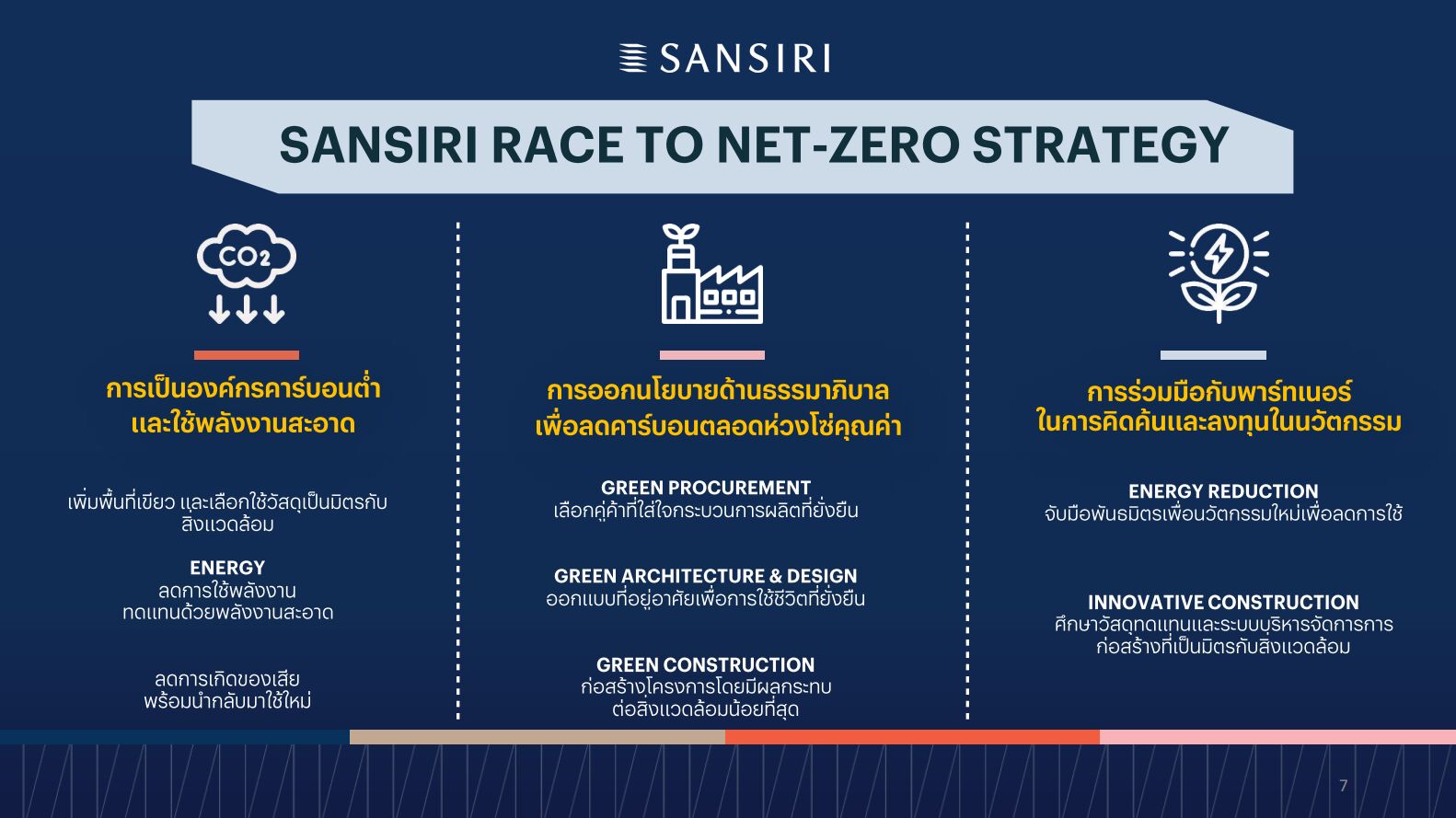 SANSIRI

SANSIRI RACE TO NET-ZERO STRATEGY

$CO_2$

การเป็นองค์กรคาร์บอนต่ำ และใช้พลังงานสะอาด

เพิ่มพื้นที่เขียว และเลือกใช้วัสดุเป็นมิตรกับสิ่งแวดล้อม

ENERGY
ลดการใช้พลังงาน
ทดแทนด้วยพลังงานสะอาด

ลดการเกิดของเสีย
พร้อมนำกลับมาใช้ใหม่

การออกนโยบายด้านธรรมาภิบาล เพื่อลดคาร์บอนตลอดห่วงโซ่คุณค่า

GREEN PROCUREMENT
เลือกคู่ค้าที่ใส่ใจกระบวนการผลิตที่ยั่งยืน

GREEN ARCHITECTURE & DESIGN
ออกแบบที่อยู่อาศัยเพื่อการใช้ชีวิตที่ยั่งยืน

GREEN CONSTRUCTION
ก่อสร้างโครงการโดยมีผลกระทบ
ต่อสิ่งแวดล้อมน้อยที่สุด

การร่วมมือกับพาร์ทเนอร์ ในการคิดค้นและลงทุนในนวัตกรรม

ENERGY REDUCTION
จับมือพันธมิตรเพื่อนวัตกรรมใหม่เพื่อลดการใช้

INNOVATIVE CONSTRUCTION
ศึกษาวัสดุทดแทนและระบบบริหารจัดการการ
ก่อสร้างที่เป็นมิตรกับสิ่งแวดล้อม

7